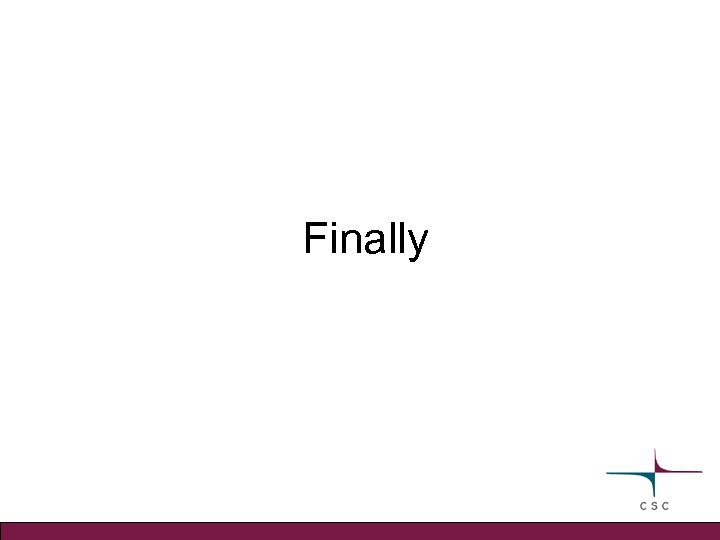 Finally

CSC